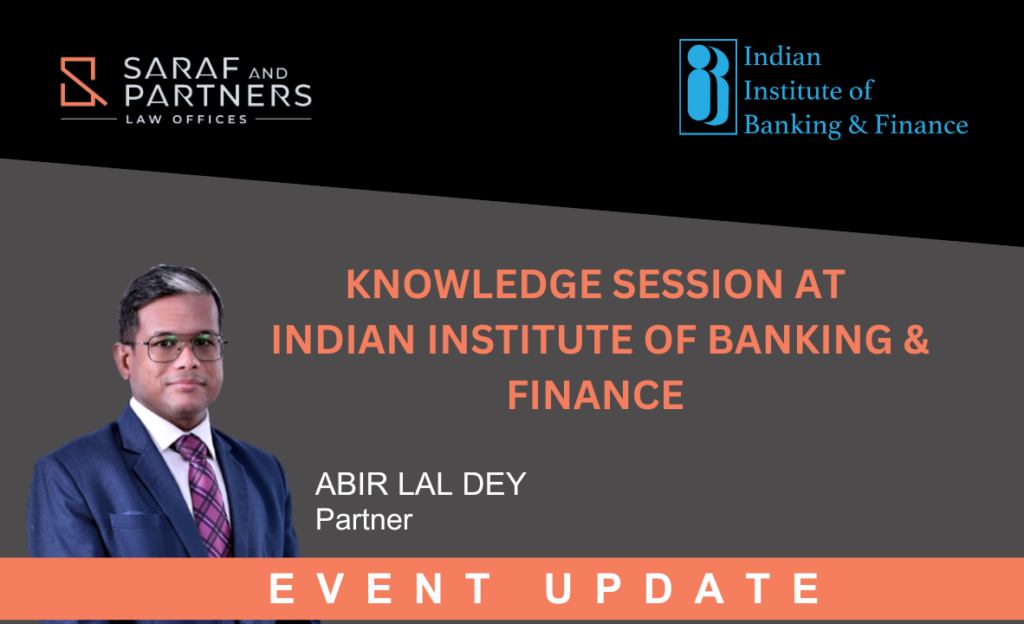 SARAF AND PARTNERS
LAW OFFICES

Indian Institute of Banking & Finance

KNOWLEDGE SESSION AT INDIAN INSTITUTE OF BANKING & FINANCE

ABIR LAL DEY
Partner

EVENT UPDATE